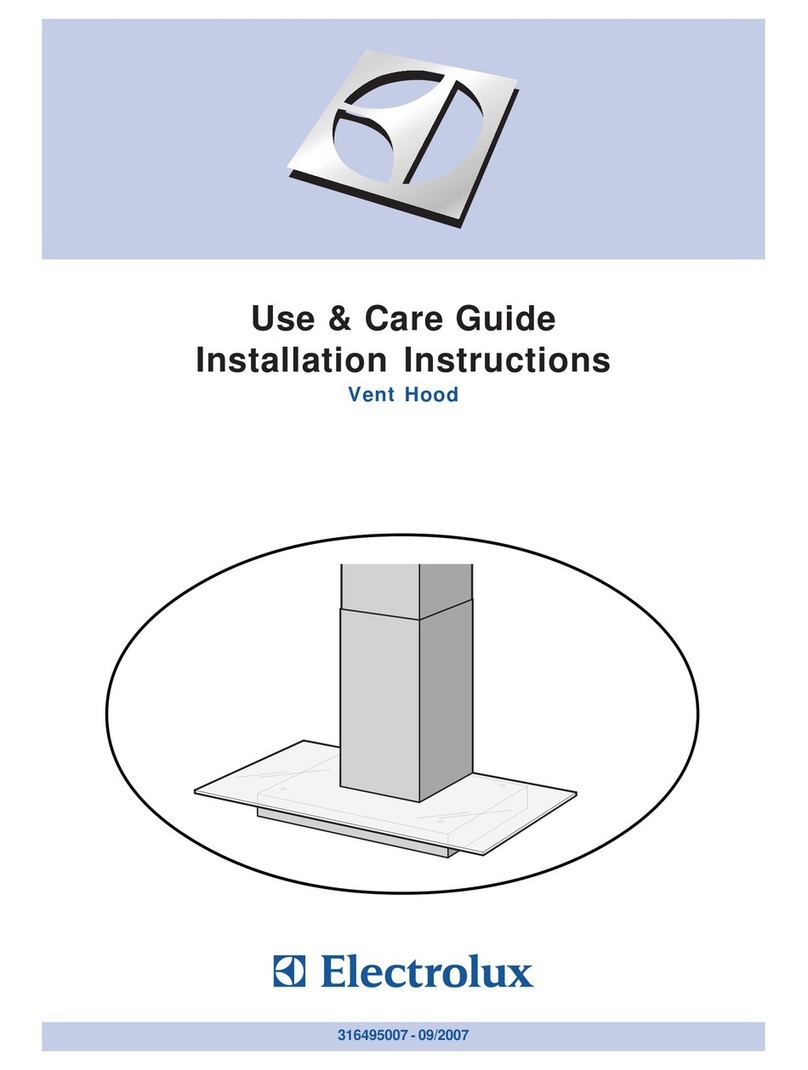 Use & Care Guide
Installation Instructions
Vent Hood

Electrolux

316495007 - 09/2007